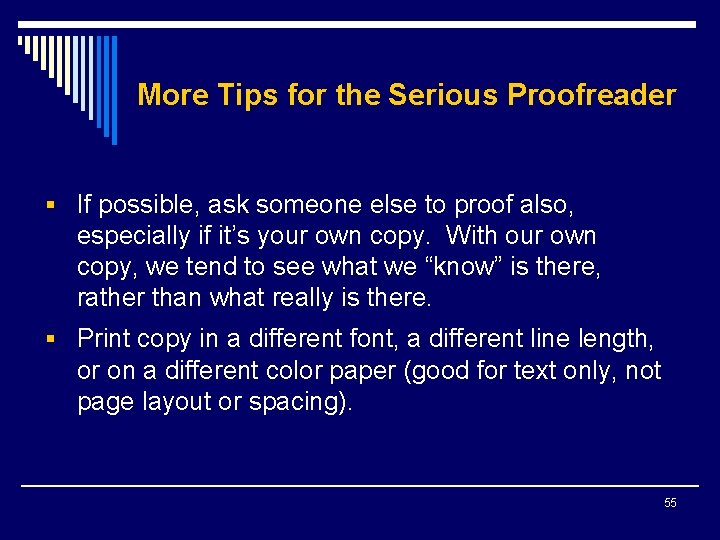 More Tips for the Serious Proofreader

▪ If possible, ask someone else to proof also, especially if it’s your own copy. With our own copy, we tend to see what we “know” is there, rather than what really is there.

▪ Print copy in a different font, a different line length, or on a different color paper (good for text only, not page layout or spacing).

55